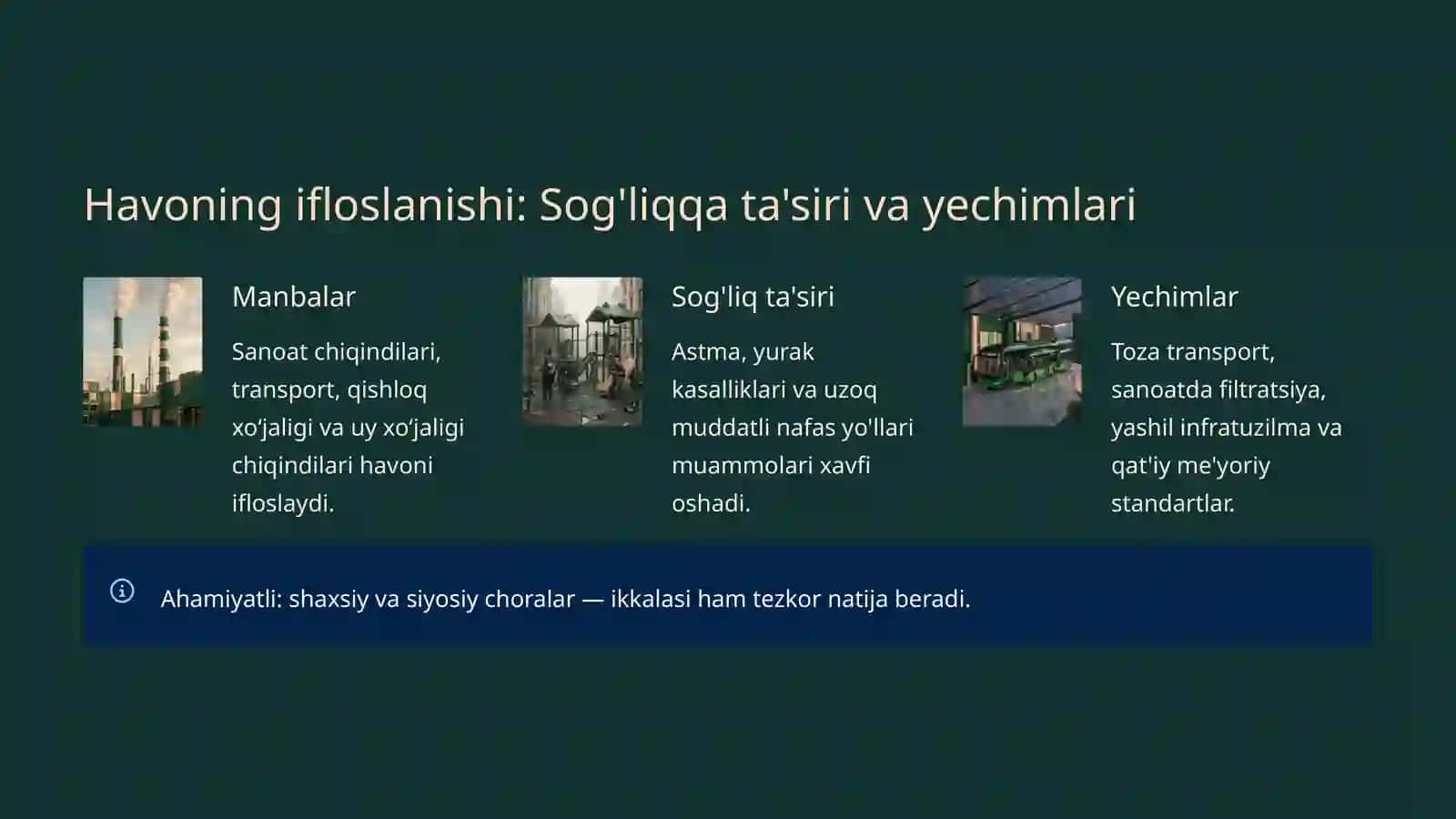 Havoning ifloslanishi: Sog'liqqa ta'siri va yechimlari

Manbalar

Sanoat chiqindilari, transport, qishloq xo‘jaligi va uy xo‘jaligi chiqindilari havoni ifloslaydi.

Sog'liq ta'siri

Astma, yurak kasalliklari va uzoq muddatli nafas yo'llari muammolari xavfi oshadi.

Yechimlar

Toza transport, sanoatda filtratsiya, yashil infratuzilma va qat'iy me'yoriy standartlar.

Ahamiyatli: shaxsiy va siyosiy choralar — ikkalasi ham tezkor natija beradi.